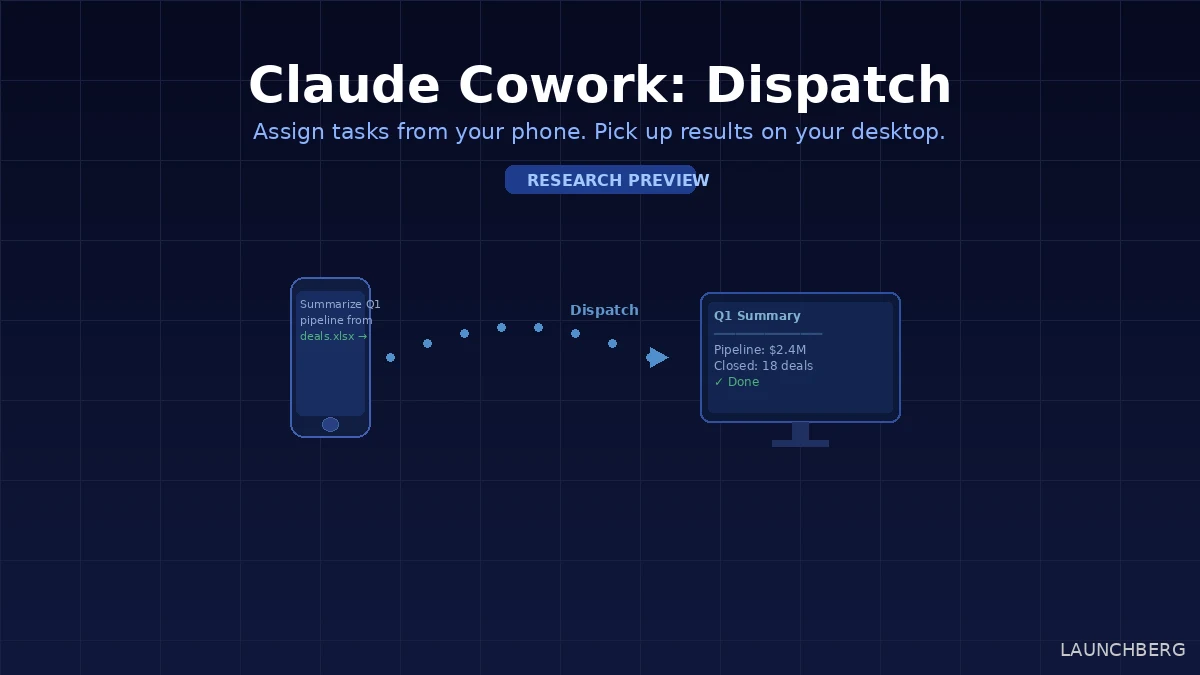 Claude Cowork: Dispatch

Assign tasks from your phone. Pick up results on your desktop.

RESEARCH PREVIEW

Summarize Q1 pipeline from deals.xlsx →

Dispatch

Q1 Summary

Pipeline: $2.4M
Closed: 18 deals
✓ Done

LAUNCHBERG